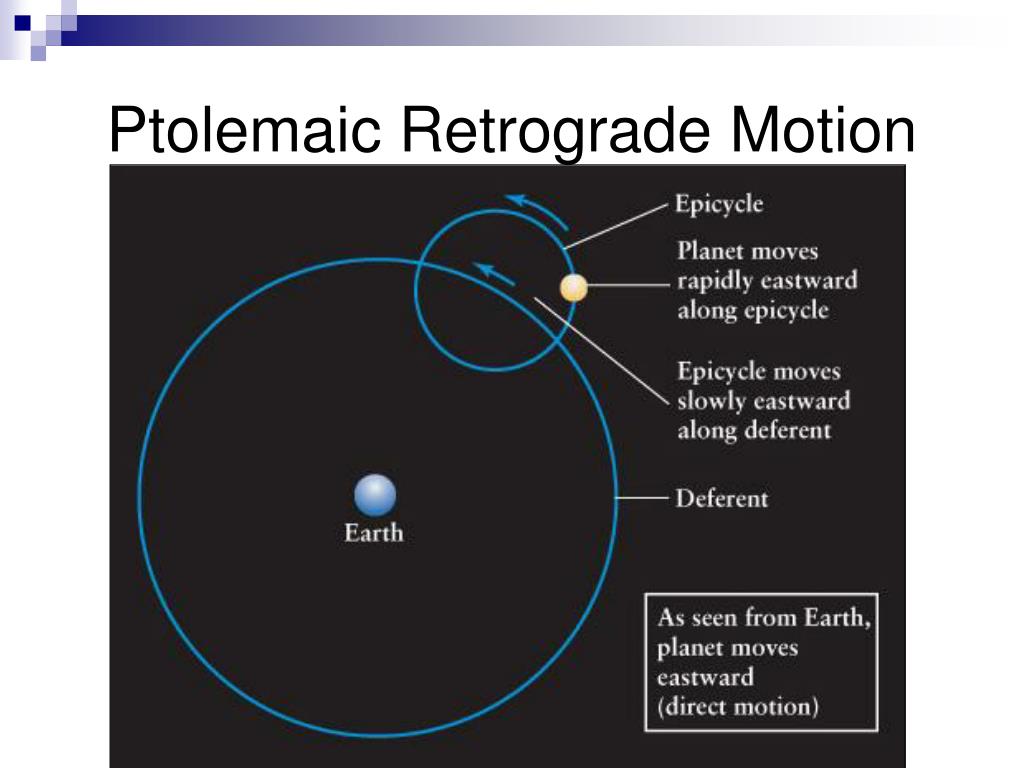 Ptolemaic Retrograde Motion

Epicycle

Planet moves rapidly eastward along epicycle

Epicycle moves slowly eastward along deferent

Deferent

Earth

As seen from Earth, planet moves eastward (direct motion)